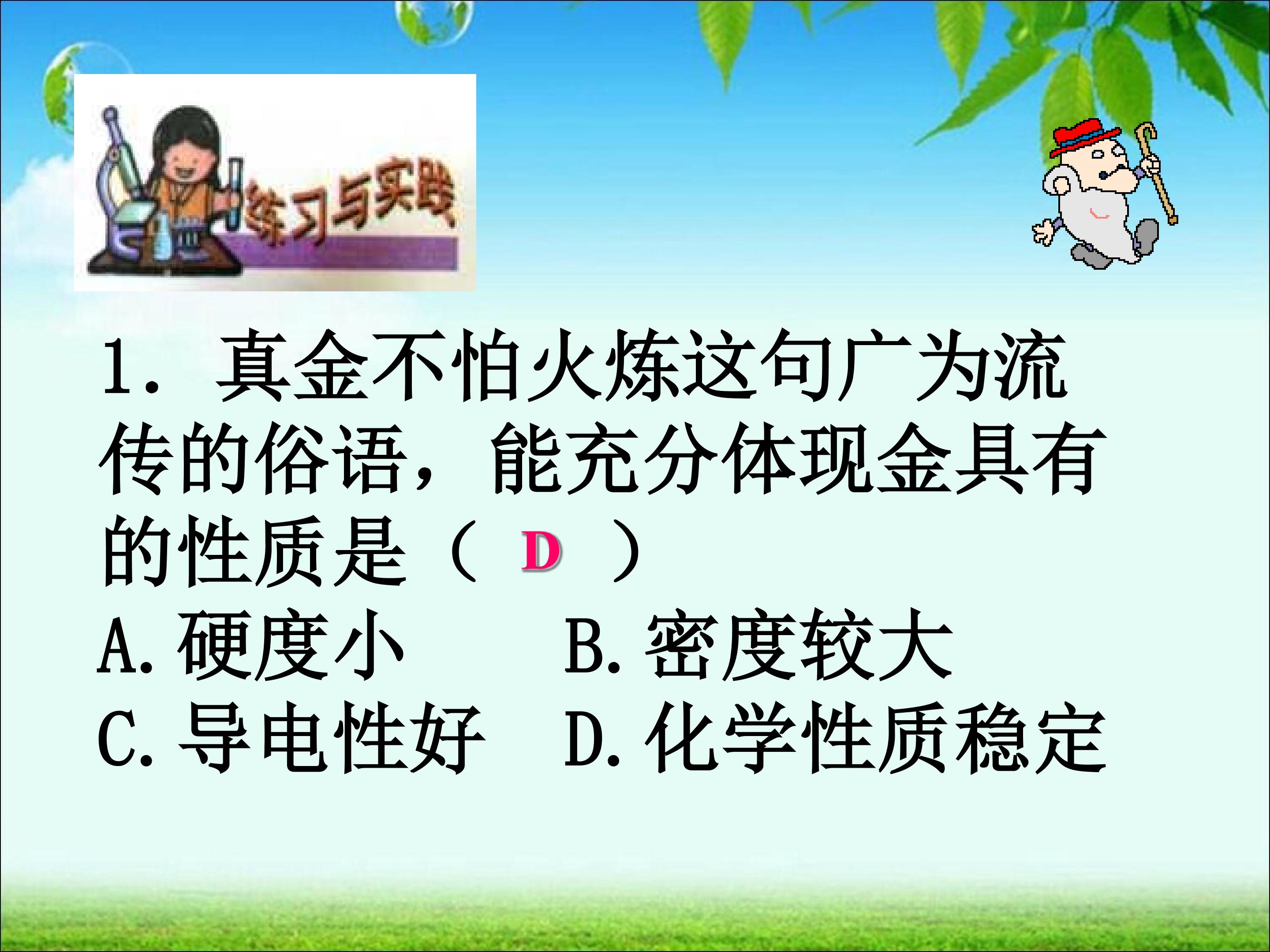 练习与实践

1.真金不怕火炼这句广为流传的俗语，能充分体现金具有的性质是（ D ）

A.硬度小 B.密度较大

C.导电性好 D.化学性质稳定